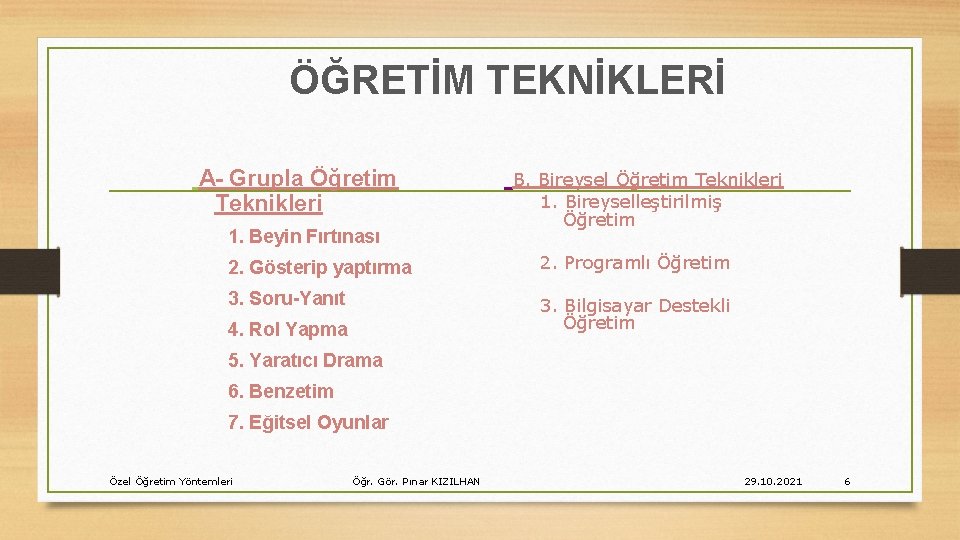 ÖĞRETİM TEKNİKLERİ

A- Grupla Öğretim Teknikleri

1. Beyin Fırtınası

2. Gösterip yaptırma

3. Soru-Yanıt

4. Rol Yapma

5. Yaratıcı Drama

6. Benzetim

7. Eğitsel Oyunlar

B. Bireysel Öğretim Teknikleri

1. Bireyselleştirilmiş Öğretim

2. Programlı Öğretim

3. Bilgisayar Destekli Öğretim

Özel Öğretim Yöntemleri

Öğr. Gör. Pınar KIZILHAN

29.10.2021

6